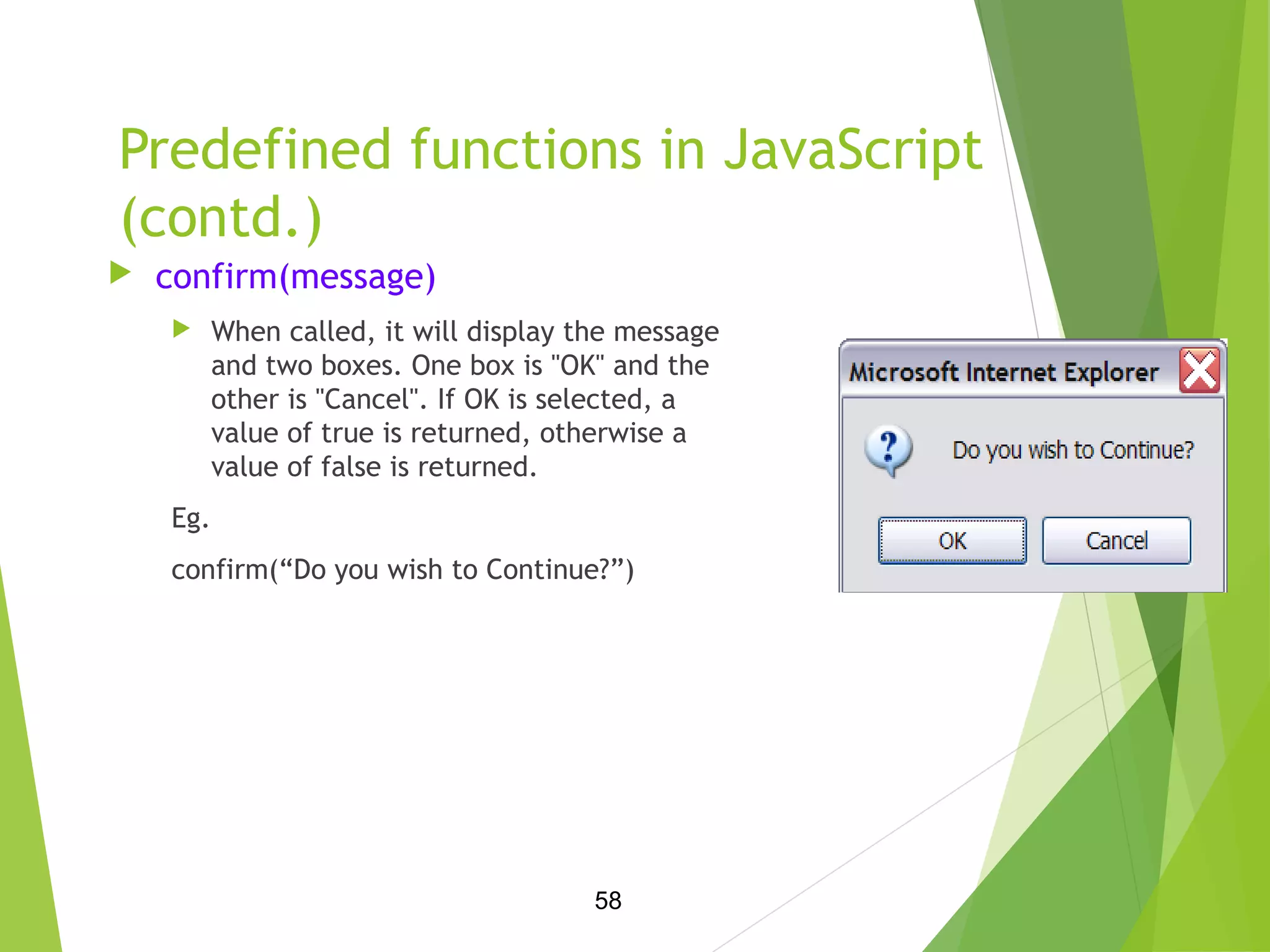 Predefined functions in JavaScript (contd.)

confirm(message)

When called, it will display the message and two boxes. One box is "OK" and the other is "Cancel". If OK is selected, a value of true is returned, otherwise a value of false is returned.

Eg.

confirm(“Do you wish to Continue?”)

Microsoft Internet Explorer

Do you wish to Continue?

OK

Cancel

58